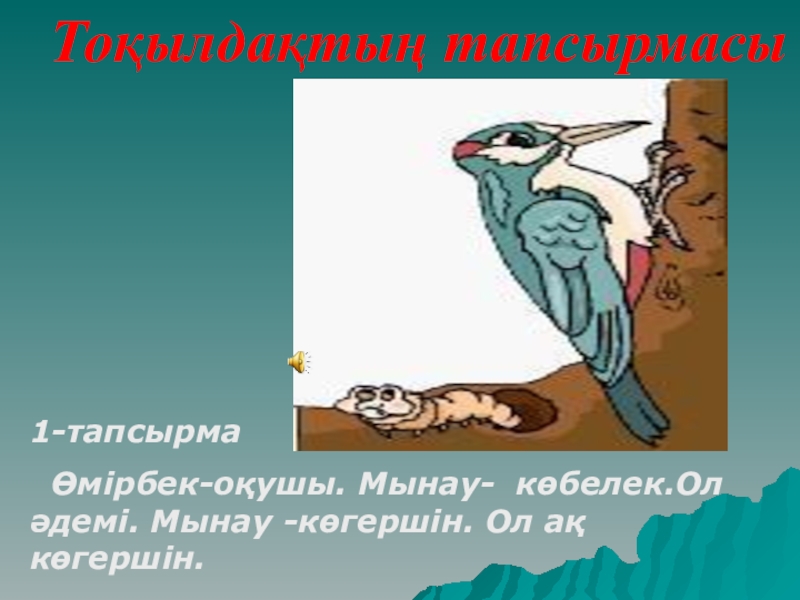 Тоқылдақтың тапсырмасы

1-тапсырма

Өмірбек-оқушы. Мынау- көбелек.Ол әдемі. Мынау -көгершін. Ол ақ көгершін.